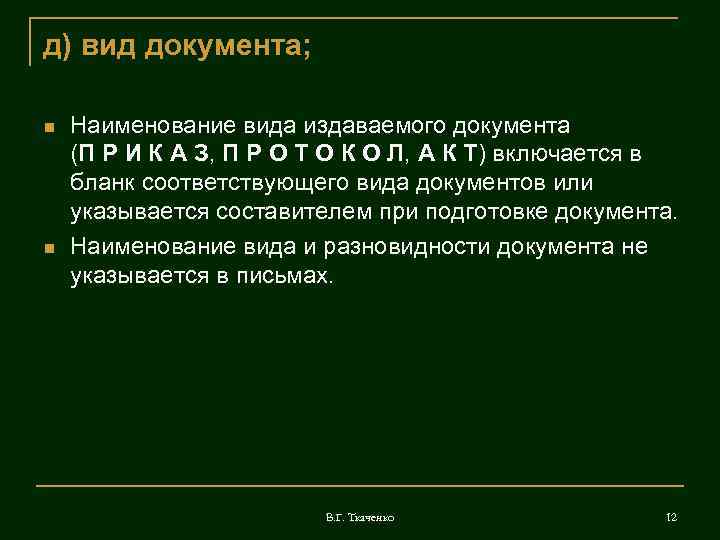 д) вид документа;

Наименование вида издаваемого документа (П Р И К А З, П Р О Т О К О Л, А К Т) включается в бланк соответствующего вида документов или указывается составителем при подготовке документа.

Наименование вида и разновидности документа не указывается в письмах.

В.Г. Ткаченко

12